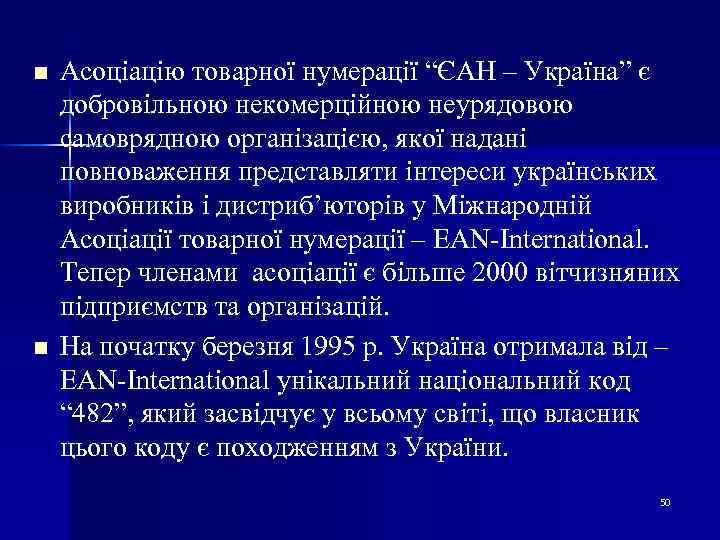 Асоціацію товарної нумерації “ЄАН – Україна” є добровільною некомерційною неурядовою самоврядною організацією, якої надані повноваження представляти інтереси українських виробників і дистриб’юторів у Міжнародній Асоціації товарної нумерації – EAN-International. Тепер членами асоціації є більше 2000 вітчизняних підприємств та організацій.

На початку березня 1995 р. Україна отримала від – EAN-International унікальний національний код “482”, який засвідчує у всьому світі, що власник цього коду є походженням з України.

50